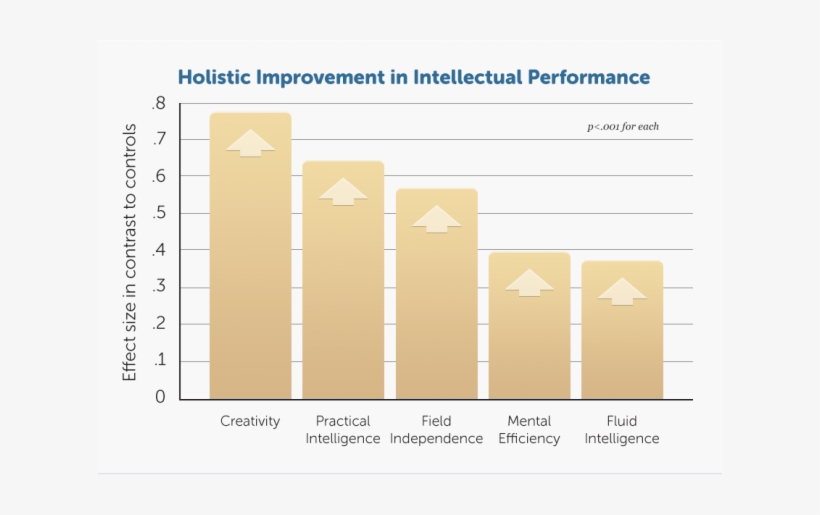 Holistic Improvement in Intellectual Performance

p<.001 for each

Effect size in contrast to controls

.8
.7
.6
.5
.4
.3
.2
.1
0

Creativity
Practical Intelligence
Field Independence
Mental Efficiency
Fluid Intelligence